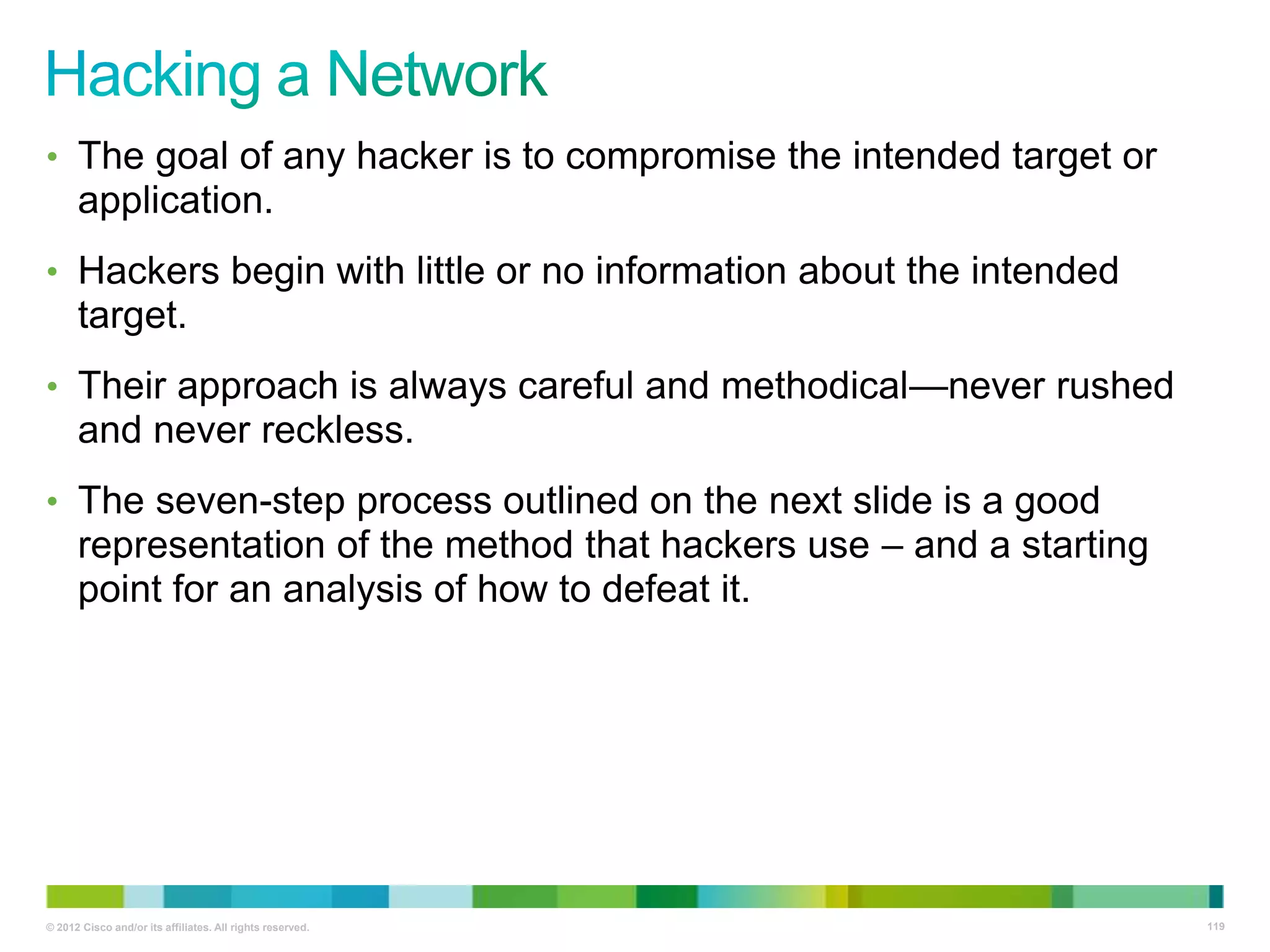 Hacking a Network

• The goal of any hacker is to compromise the intended target or application.

• Hackers begin with little or no information about the intended target.

• Their approach is always careful and methodical—never rushed and never reckless.

• The seven-step process outlined on the next slide is a good representation of the method that hackers use – and a starting point for an analysis of how to defeat it.

© 2012 Cisco and/or its affiliates. All rights reserved.

119